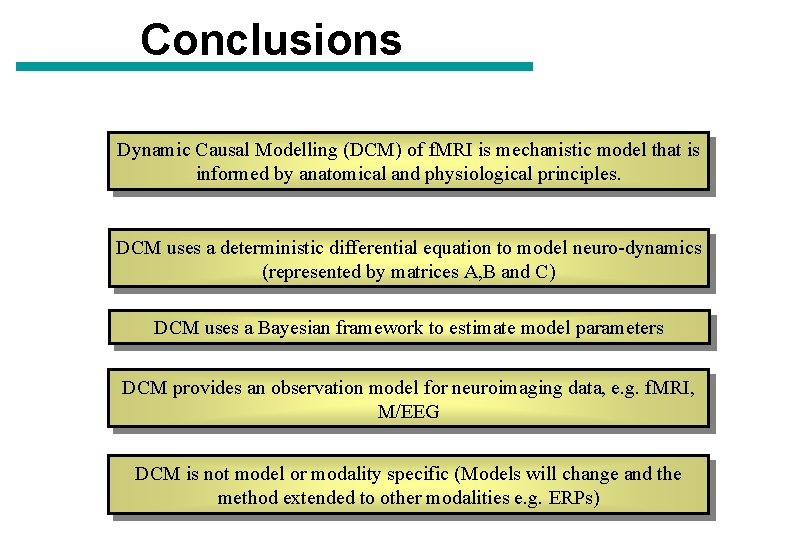 Conclusions

Dynamic Causal Modelling (DCM) of fMRI is mechanistic model that is informed by anatomical and physiological principles.

DCM uses a deterministic differential equation to model neuro-dynamics (represented by matrices A,B and C)

DCM uses a Bayesian framework to estimate model parameters

DCM provides an observation model for neuroimaging data, e.g. fMRI, M/EEG

DCM is not model or modality specific (Models will change and the method extended to other modalities e.g. ERPs)